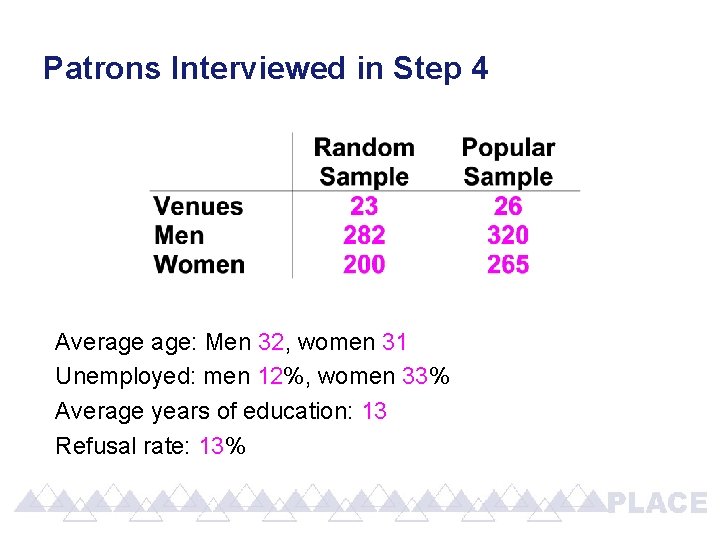 Patrons Interviewed in Step 4

| | Random Sample | Popular Sample |
|---|---|---|
| Venues | 23 | 26 |
| Men | 282 | 320 |
| Women | 200 | 265 |

Average age: Men 32, women 31

Unemployed: men 12%, women 33%

Average years of education: 13

Refusal rate: 13%

PLACE